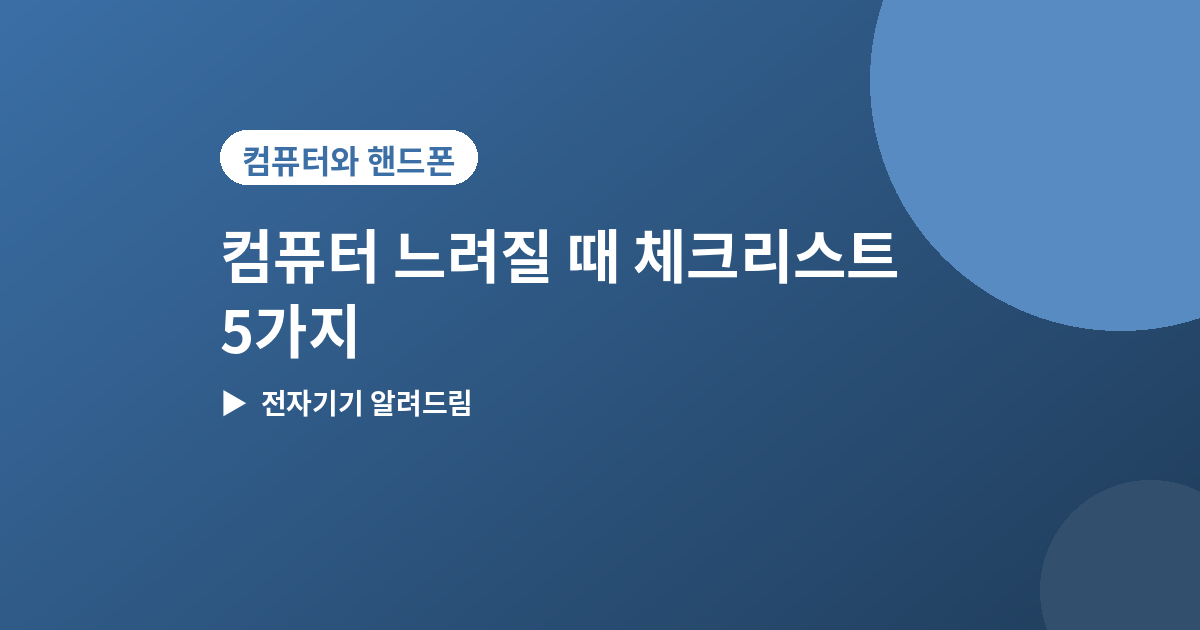 컴퓨터와 핸드폰

컴퓨터 느려질 때 체크리스트 5가지

▶ 전자기기 알려드림